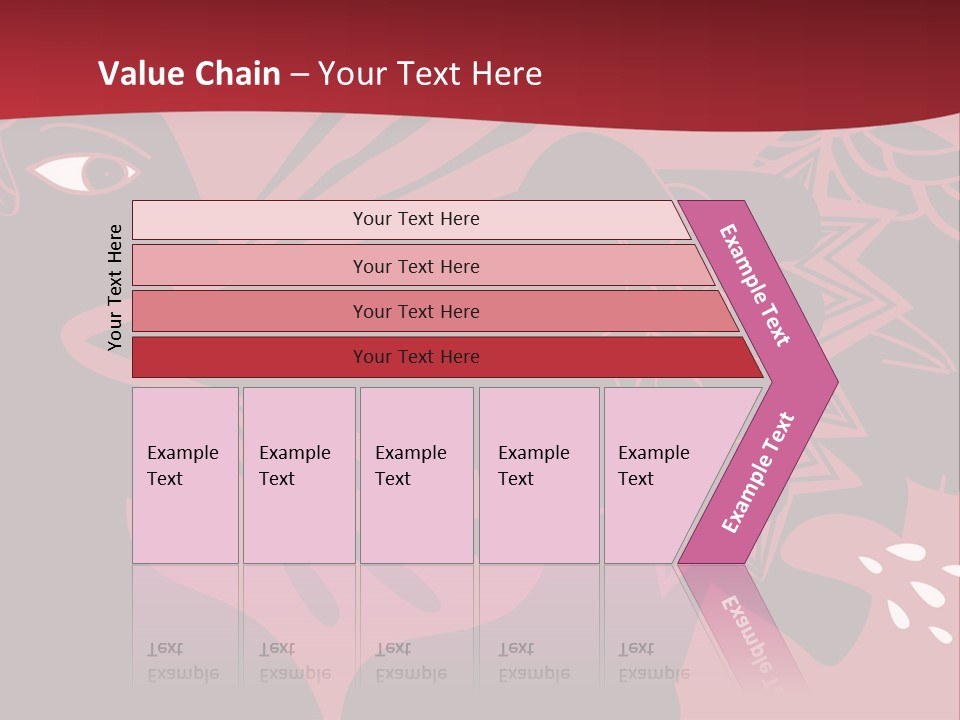 Value Chain – Your Text Here

Your Text Here

Your Text Here

Your Text Here

Your Text Here

Your Text Here

Example Text

Example Text

Example Text

Example Text

Example Text

Example Text

Example Text